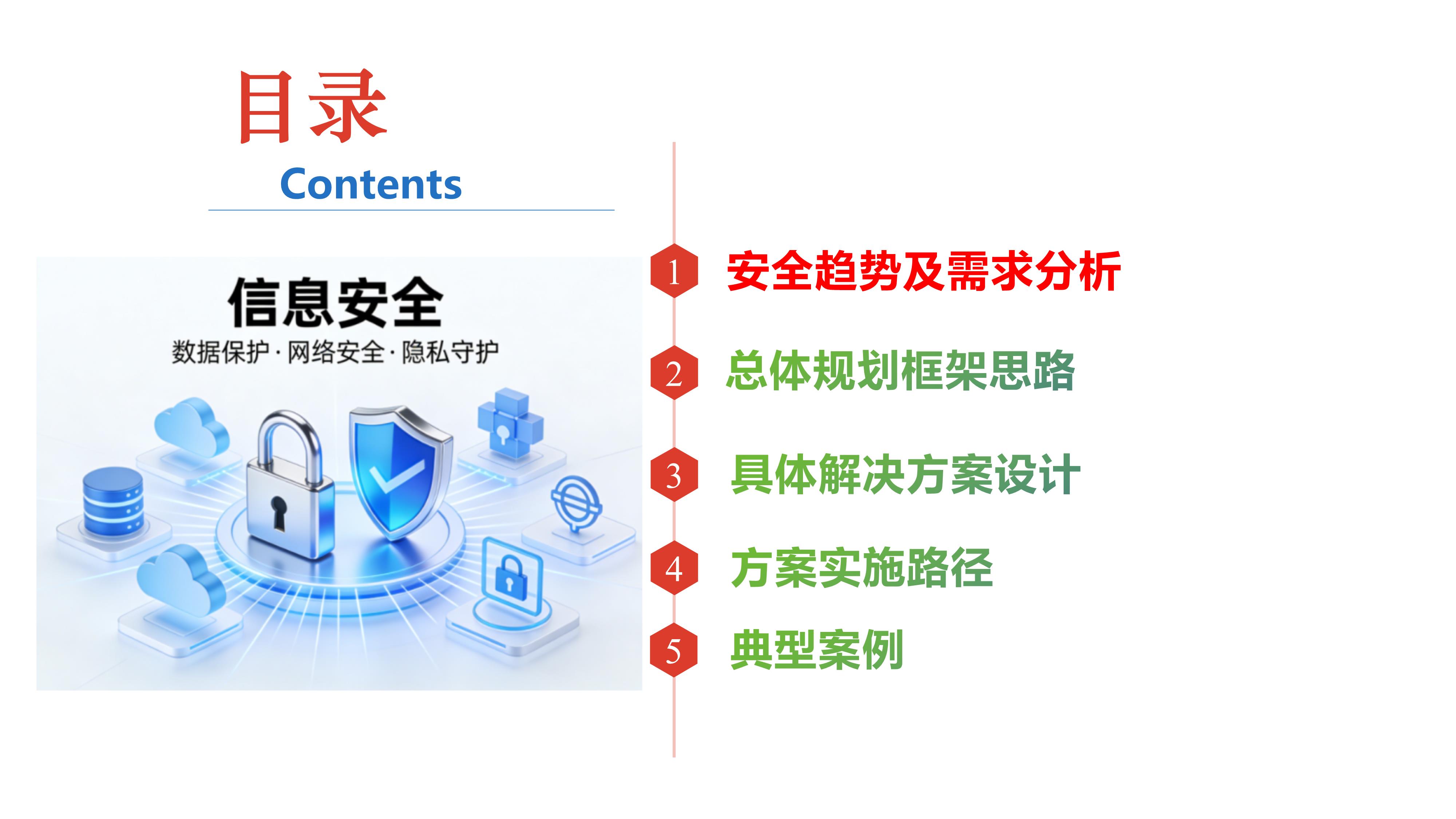 目录
Contents

信息安全
数据保护·网络安全·隐私守护

1 安全趋势及需求分析

2 总体规划框架思路

3 具体解决方案设计

4 方案实施路径

5 典型案例